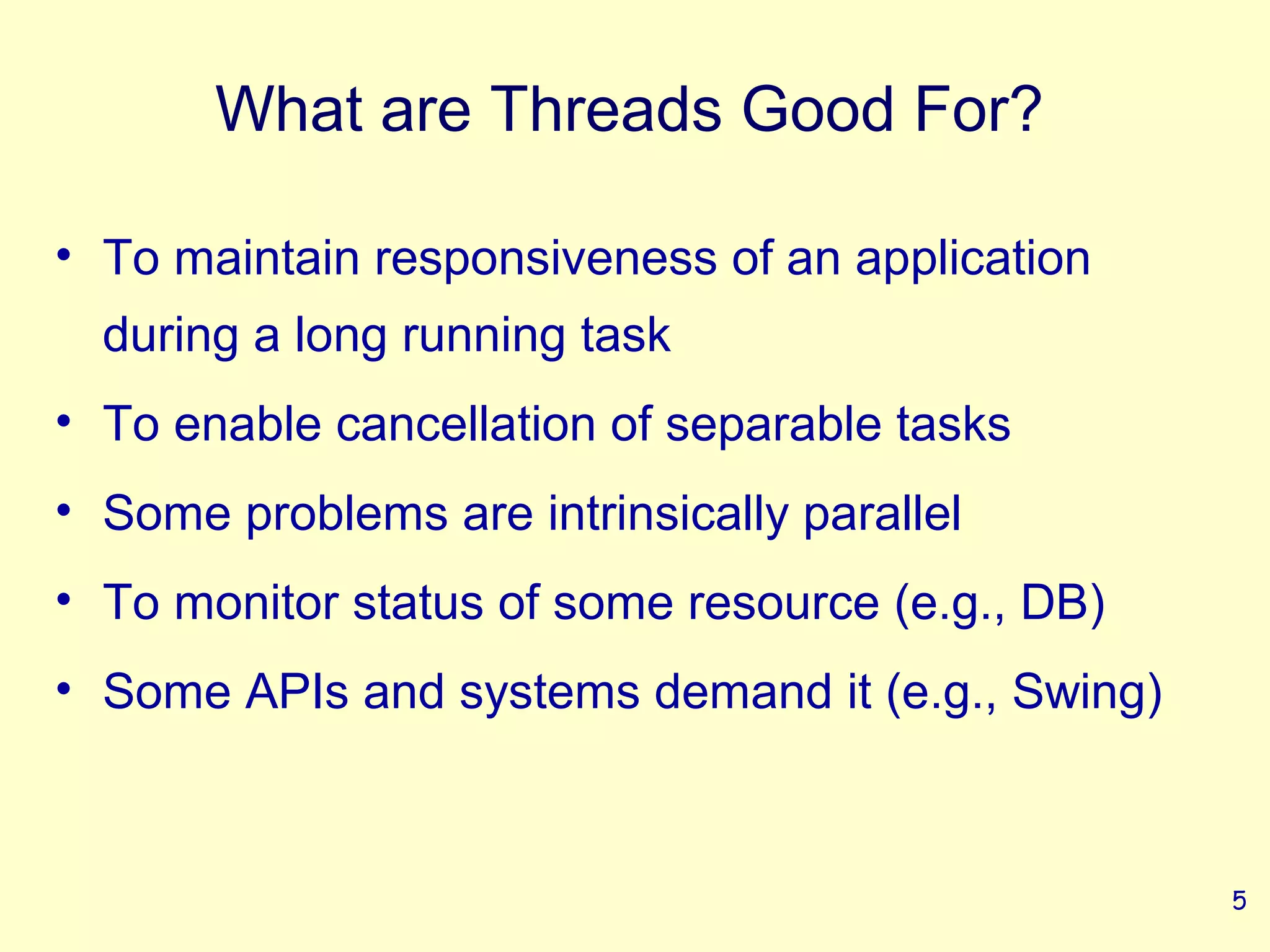 What are Threads Good For?

• To maintain responsiveness of an application during a long running task
• To enable cancellation of separable tasks
• Some problems are intrinsically parallel
• To monitor status of some resource (e.g., DB)
• Some APIs and systems demand it (e.g., Swing)

5